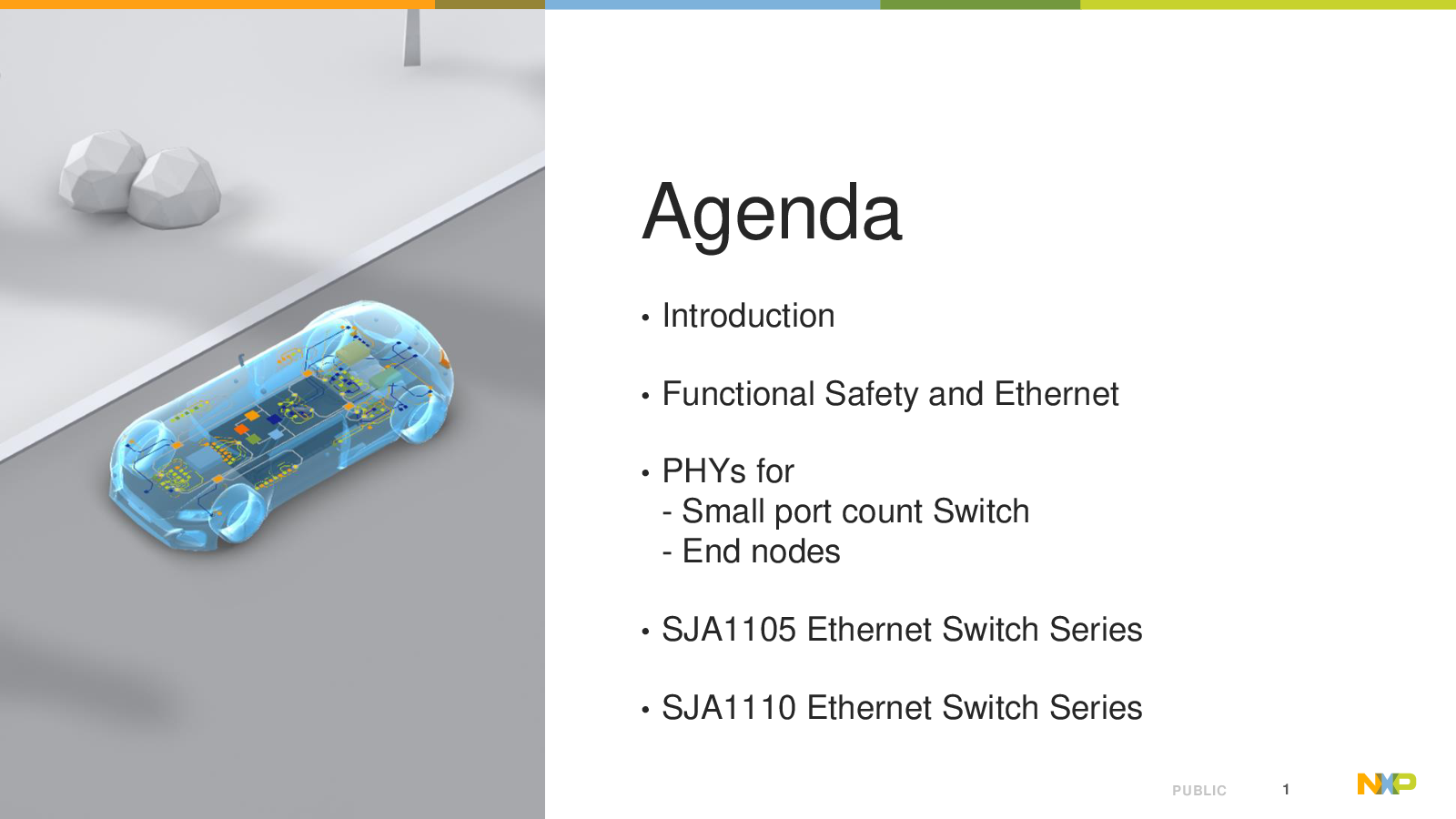 Agenda

• Introduction

• Functional Safety and Ethernet

• PHYs for
- Small port count Switch
- End nodes

• SJA1105 Ethernet Switch Series

• SJA1110 Ethernet Switch Series

PUBLIC 1

NXP